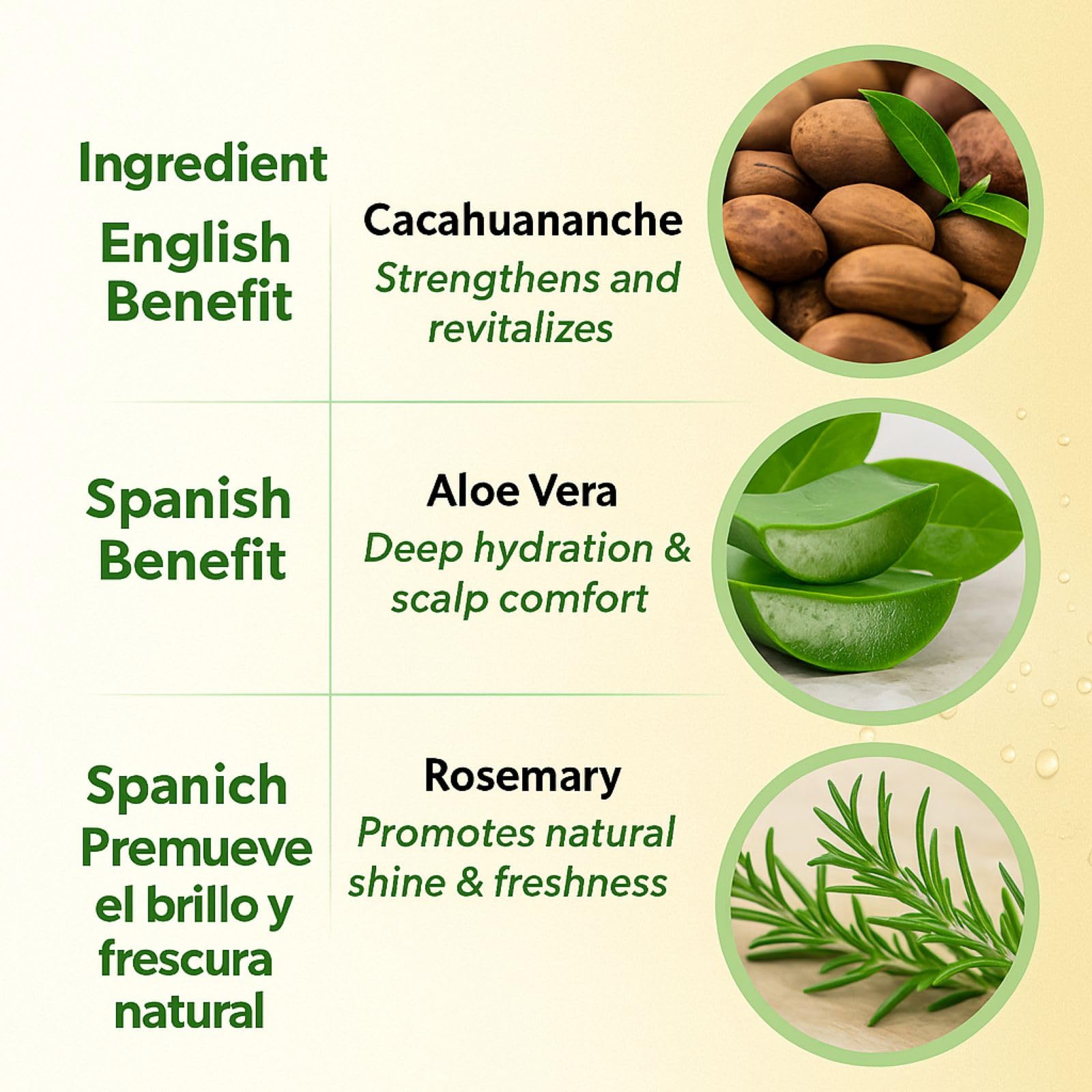 Ingredient

English Benefit

Cacahuananche
Strengthens and revitalizes

Spanish Benefit

Aloe Vera
Deep hydration & scalp comfort

Spanich Premueve el brillo y frescura natural

Rosemary
Promotes natural shine & freshness